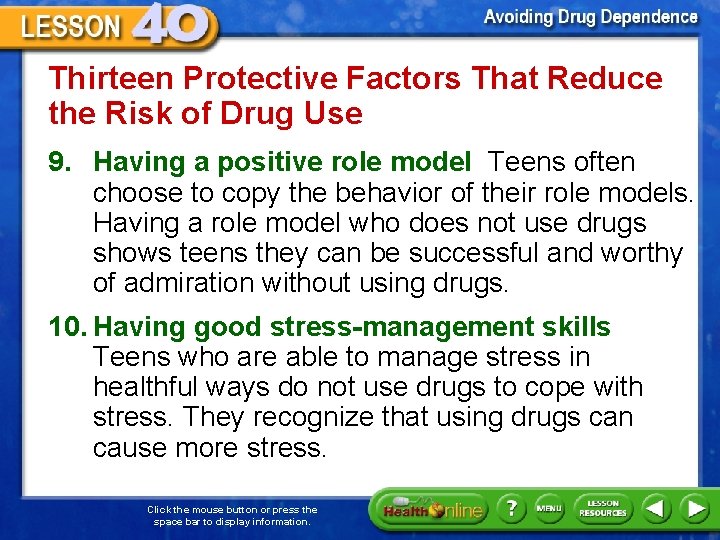 LESSON 40

Avoiding Drug Dependence

Thirteen Protective Factors That Reduce the Risk of Drug Use

9. Having a positive role model Teens often choose to copy the behavior of their role models. Having a role model who does not use drugs shows teens they can be successful and worthy of admiration without using drugs.

10. Having good stress-management skills Teens who are able to manage stress in healthful ways do not use drugs to cope with stress. They recognize that using drugs can cause more stress.

Click the mouse button or press the space bar to display information.

Health Online

?

MENU

LESSON RESOURCES